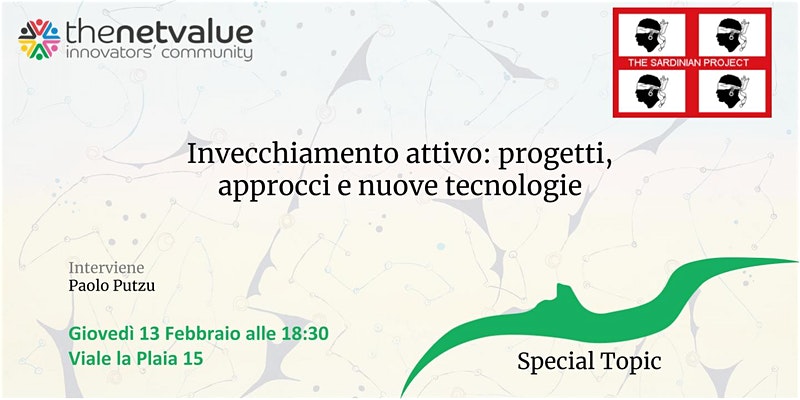 thenetvalue
innovators' community

THE SARDINIAN PROJECT

Invecchiamento attivo: progetti, approcci e nuove tecnologie

Interviene
Paolo Putzu

Giovedì 13 Febbraio alle 18:30
Viale la Plaia 15

Special Topic